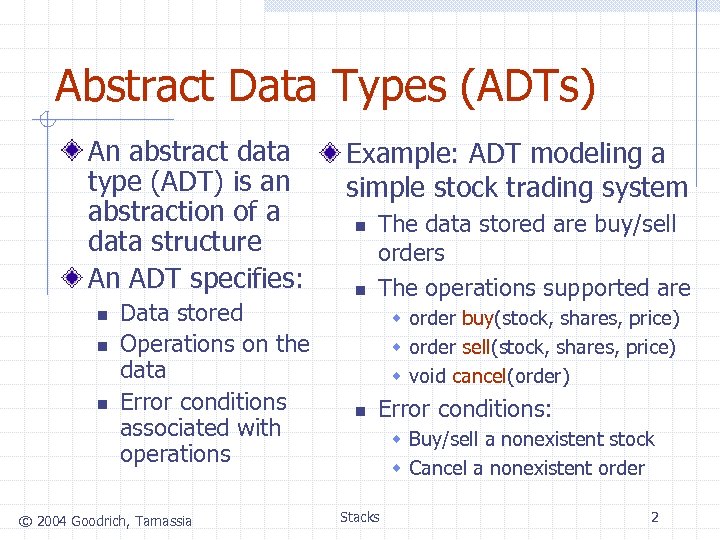 Abstract Data Types (ADTs)

An abstract data type (ADT) is an abstraction of a data structure

An ADT specifies:

Data stored

Operations on the data

Error conditions associated with operations

Example: ADT modeling a simple stock trading system

The data stored are buy/sell orders

The operations supported are

order buy(stock, shares, price)

order sell(stock, shares, price)

void cancel(order)

Error conditions:

Buy/sell a nonexistent stock

Cancel a nonexistent order

© 2004 Goodrich, Tamassia

Stacks

2